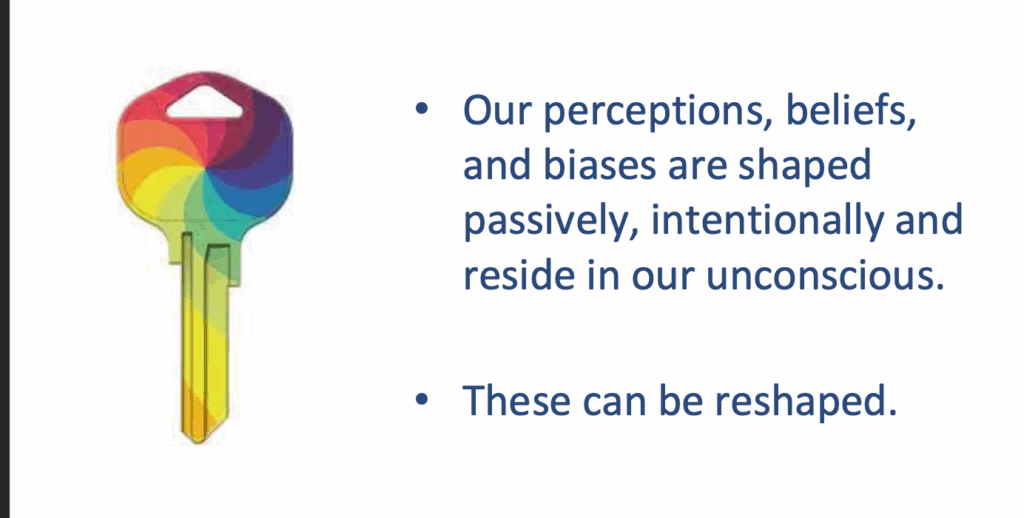 • Our perceptions, beliefs, and biases are shaped passively, intentionally and reside in our unconscious.

• These can be reshaped.